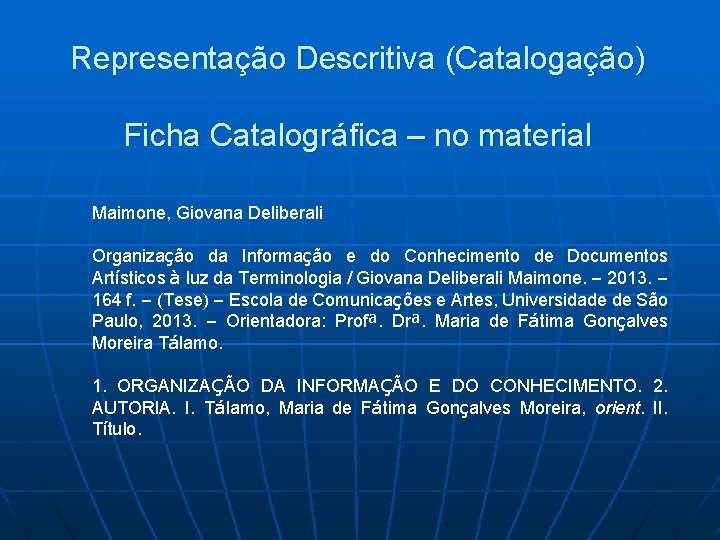 Representação Descritiva (Catalogação)

Ficha Catalográfica – no material

Maimone, Giovana Deliberali

Organização da Informação e do Conhecimento de Documentos Artísticos à luz da Terminologia / Giovana Deliberali Maimone. – 2013. – 164 f. – (Tese) – Escola de Comunicações e Artes, Universidade de São Paulo, 2013. – Orientadora: Profª. Drª. Maria de Fátima Gonçalves Moreira Tálamo.

1. ORGANIZAÇÃO DA INFORMAÇÃO E DO CONHECIMENTO. 2. AUTORIA. I. Tálamo, Maria de Fátima Gonçalves Moreira, orient. II. Título.